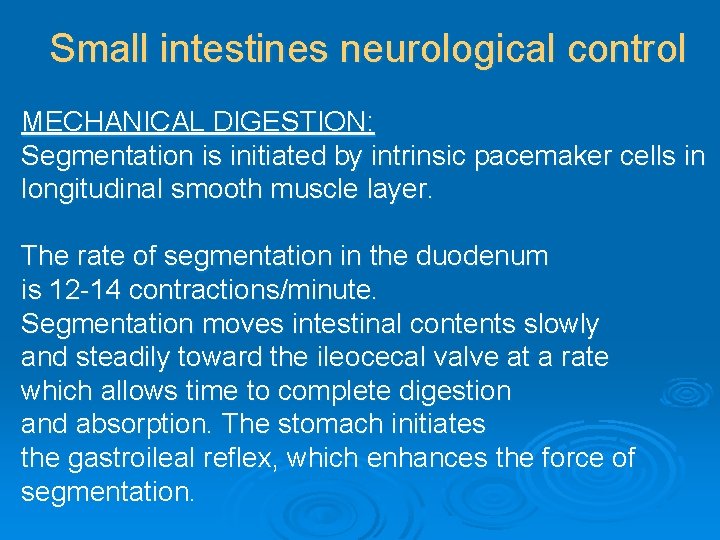 Small intestines neurological control

MECHANICAL DIGESTION:
Segmentation is initiated by intrinsic pacemaker cells in longitudinal smooth muscle layer.

The rate of segmentation in the duodenum is 12-14 contractions/minute.
Segmentation moves intestinal contents slowly and steadily toward the ileocecal valve at a rate which allows time to complete digestion and absorption. The stomach initiates the gastroileal reflex, which enhances the force of segmentation.